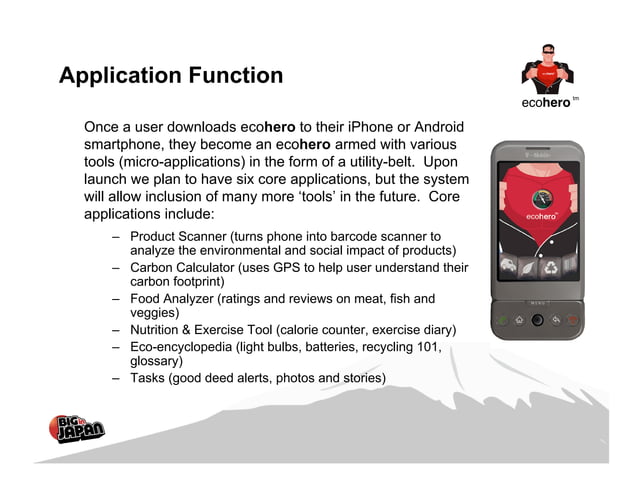 Application Function

ecohero tm

Once a user downloads ecohero to their iPhone or Android smartphone, they become an ecohero armed with various tools (micro-applications) in the form of a utility-belt. Upon launch we plan to have six core applications, but the system will allow inclusion of many more 'tools' in the future. Core applications include:

– Product Scanner (turns phone into barcode scanner to analyze the environmental and social impact of products)
– Carbon Calculator (uses GPS to help user understand their carbon footprint)
– Food Analyzer (ratings and reviews on meat, fish and veggies)
– Nutrition & Exercise Tool (calorie counter, exercise diary)
– Eco-encyclopedia (light bulbs, batteries, recycling 101, glossary)
– Tasks (good deed alerts, photos and stories)

T-Mobile

ecohero

BIG in JAPAN